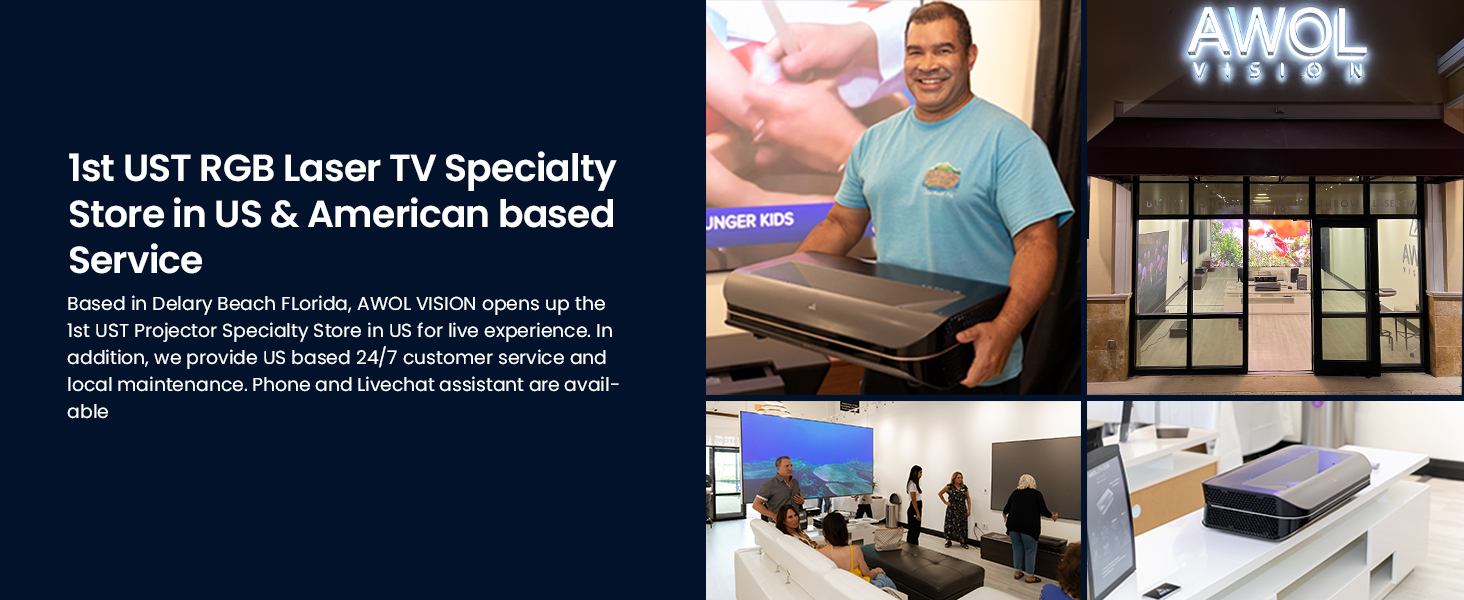 1st UST RGB Laser TV Specialty Store in US & American based Service

Based in Delary Beach FLorida, AWOL VISION opens up the 1st UST Projector Specialty Store in US for live experience. In addition, we provide US based 24/7 customer service and local maintenance. Phone and Livechat assistant are available

UNGER KIDS

AWOL VISION